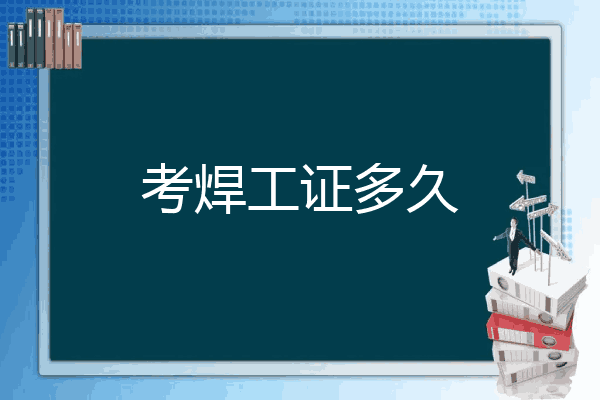 考焊工证多久